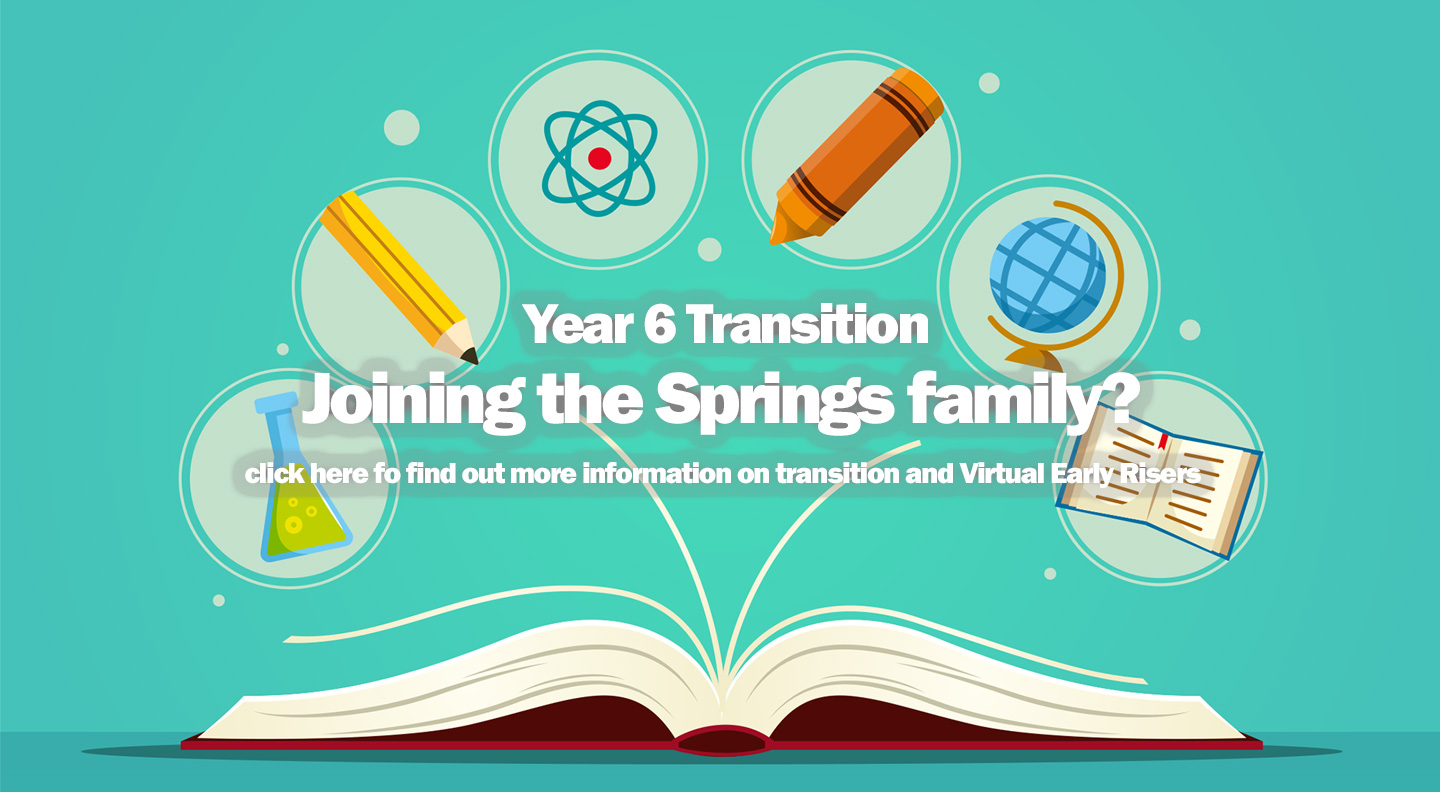 Year 6 Transition

Joining the Springs family?

click here fo find out more information on transition and Virtual Early Risers